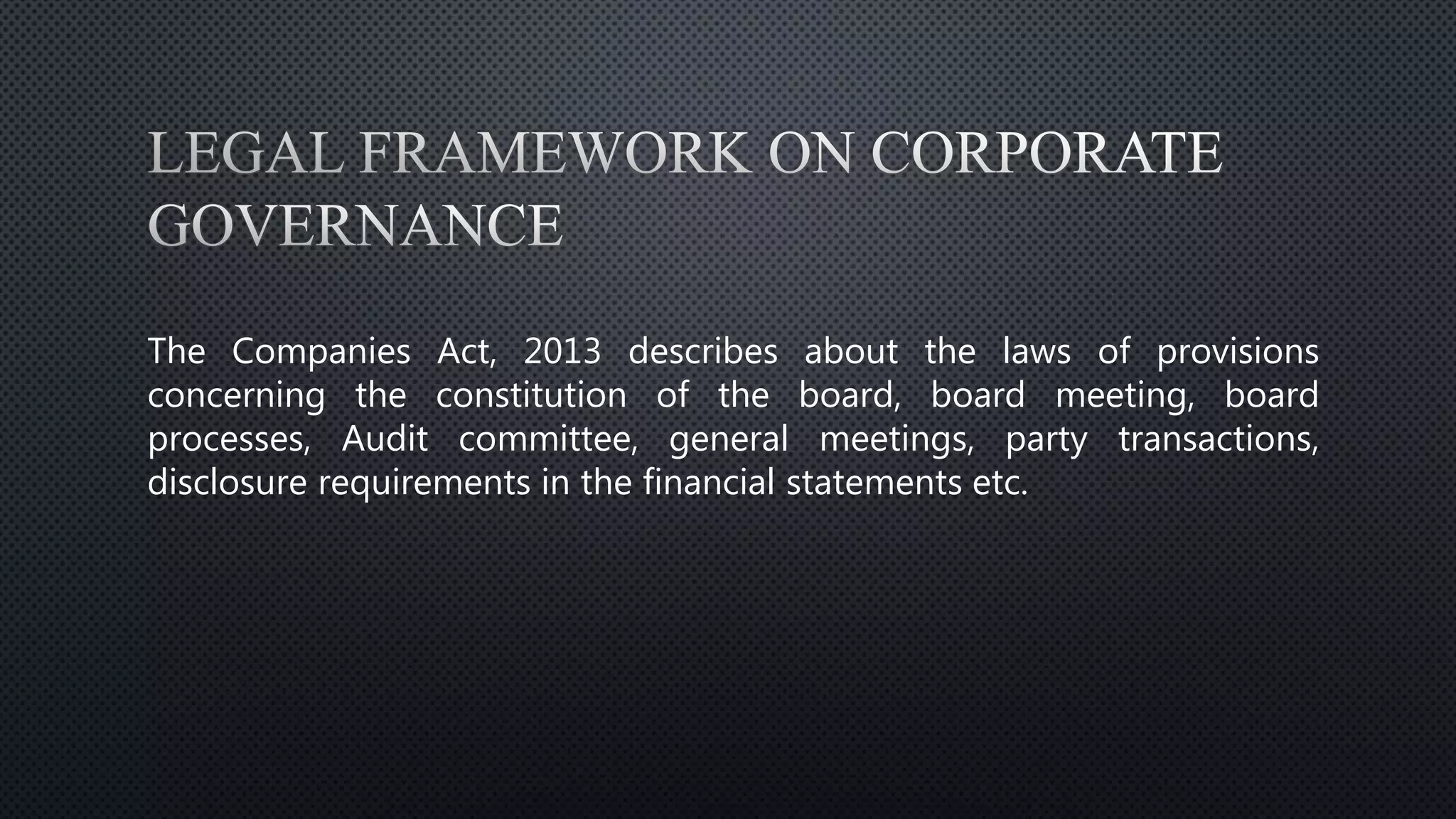 LEGAL FRAMEWORK ON CORPORATE GOVERNANCE

The Companies Act, 2013 describes about the laws of provisions concerning the constitution of the board, board meeting, board processes, Audit committee, general meetings, party transactions, disclosure requirements in the financial statements etc.